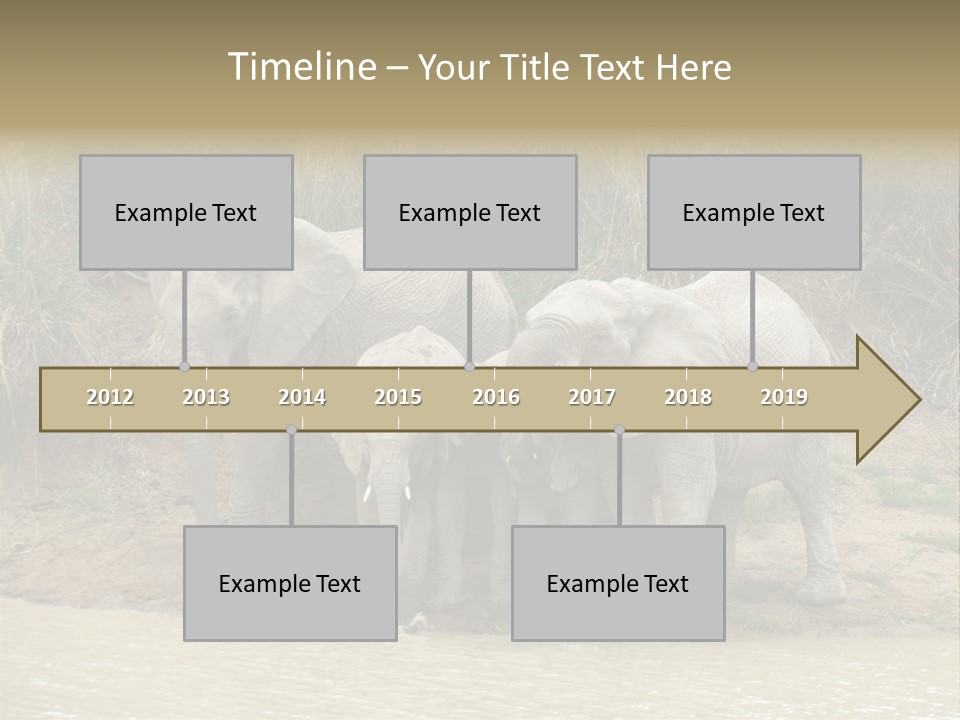 Timeline – Your Title Text Here

Example Text

Example Text

Example Text

2012 2013 2014 2015 2016 2017 2018 2019

Example Text

Example Text